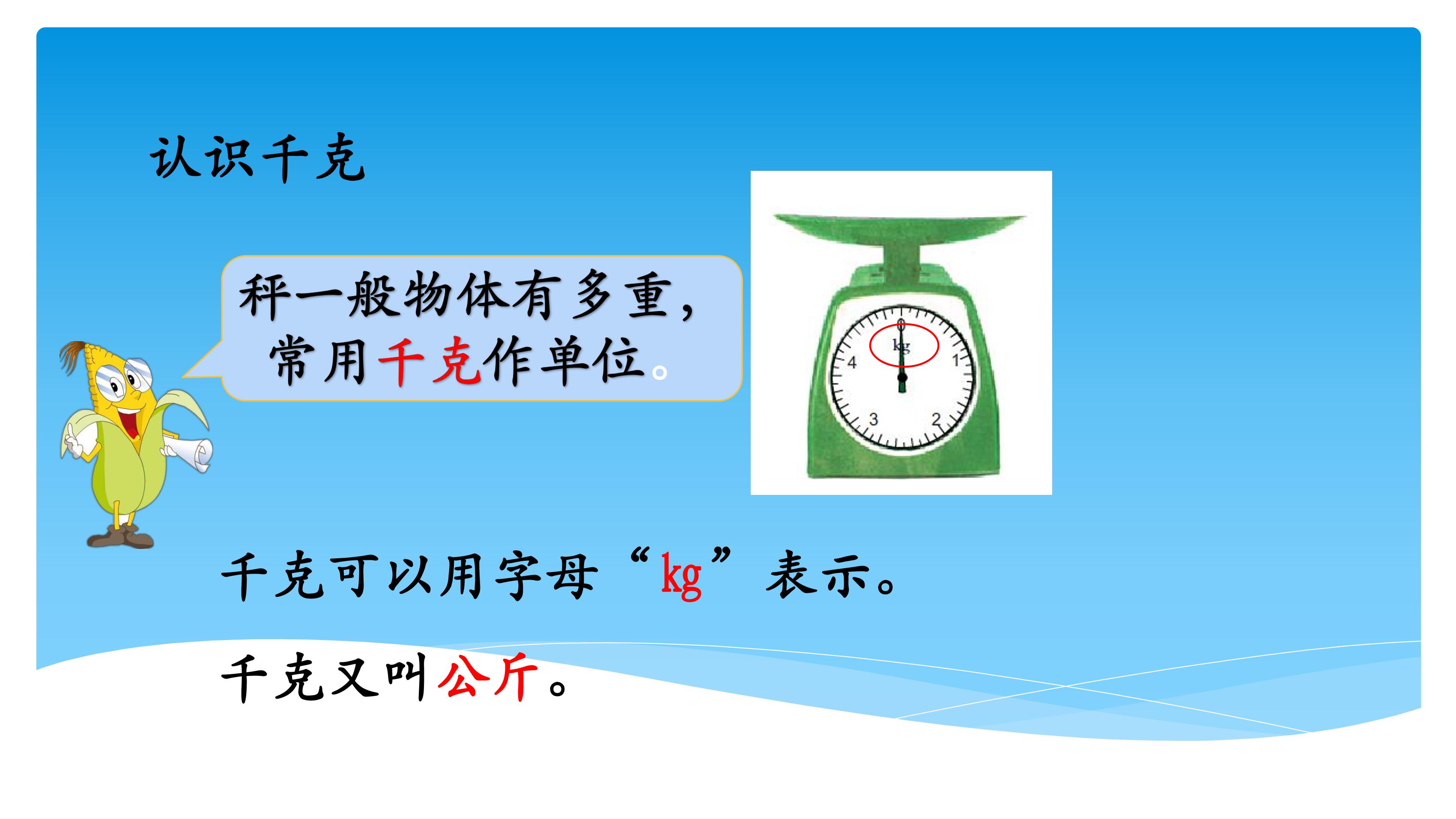 认识千克

秤一般物体有多重，常用千克作单位。

0
kg
1
2
3
4

千克可以用字母“kg”表示。

千克又叫公斤。